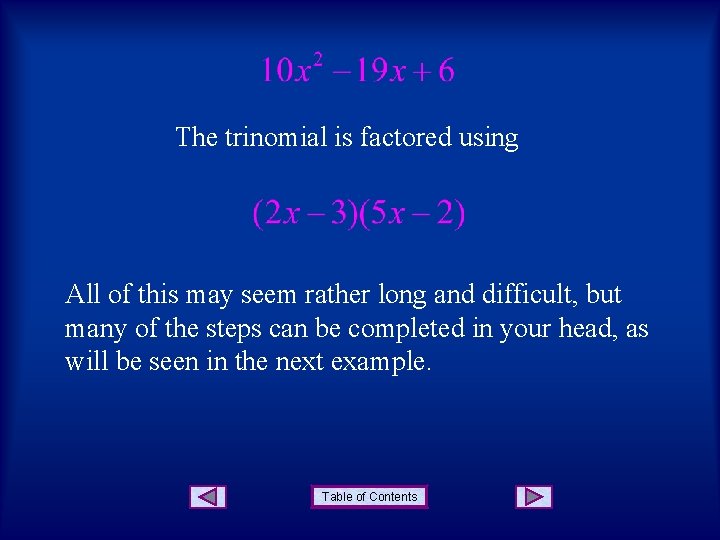 $10x^2 - 19x + 6$

The trinomial is factored using

$(2x - 3)(5x - 2)$

All of this may seem rather long and difficult, but many of the steps can be completed in your head, as will be seen in the next example.

Table of Contents